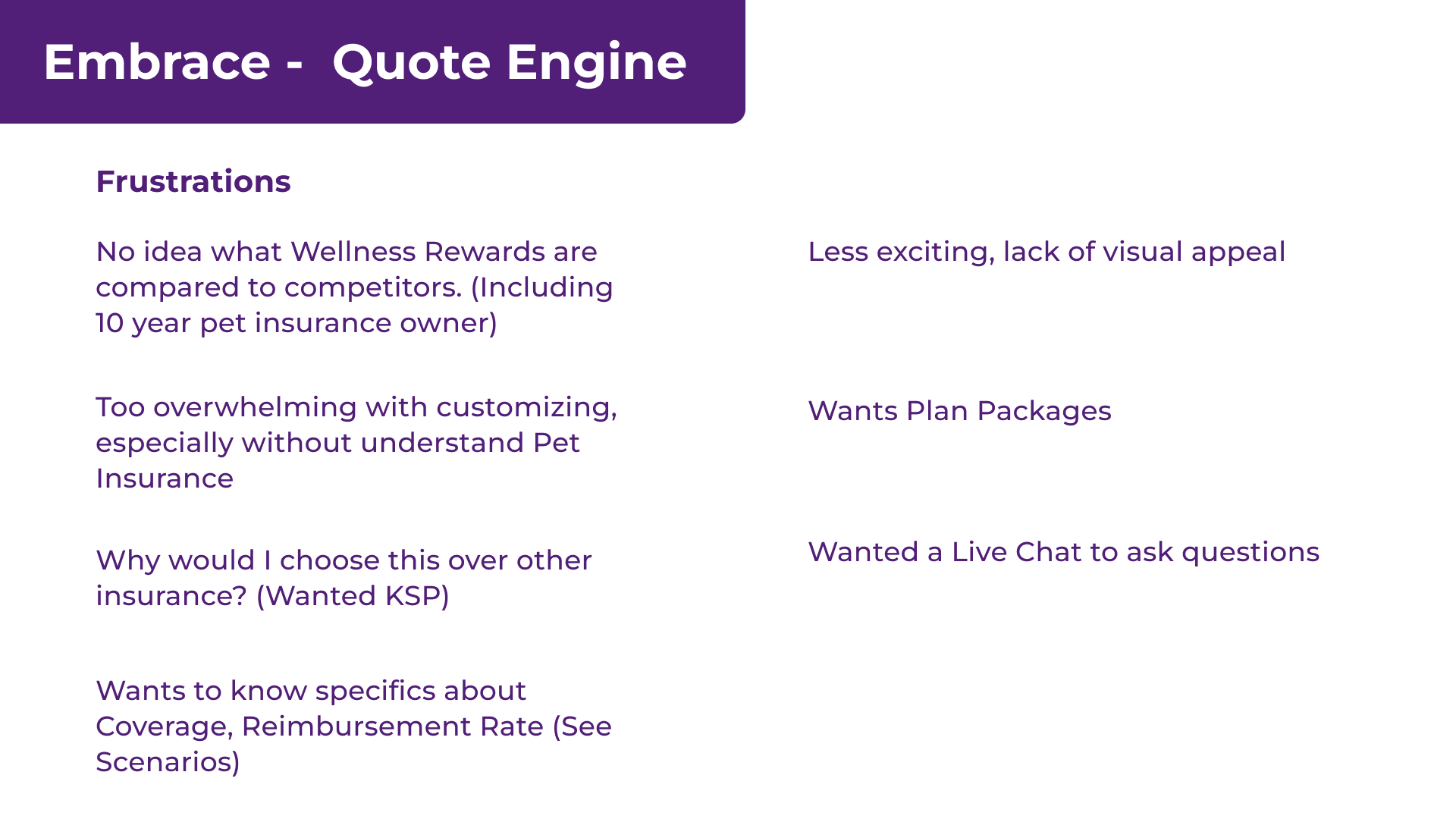 Embrace -  Quote Engine

Frustrations

No idea what Wellness Rewards are compared to competitors. (Including 10 year pet insurance owner)

Too overwhelming with customizing, especially without understand Pet Insurance

Why would I choose this over other insurance? (Wanted KSP)

Wants to know specifics about Coverage, Reimbursement Rate (See Scenarios)

Less exciting, lack of visual appeal

Wants Plan Packages

Wanted a Live Chat to ask questions